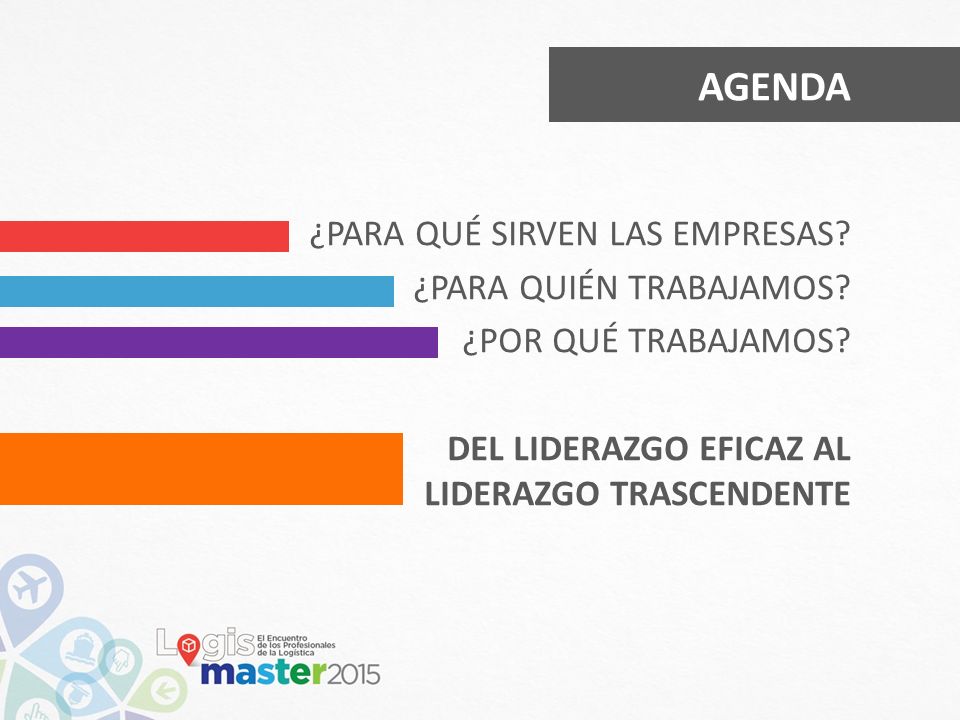 AGENDA

¿PARA QUÉ SIRVEN LAS EMPRESAS?

¿PARA QUIÉN TRABAJAMOS?

¿POR QUÉ TRABAJAMOS?

DEL LIDERAZGO EFICAZ AL LIDERAZGO TRASCENDENTE

Logis El Encuentro de los Profesionales de la Logística

master2015